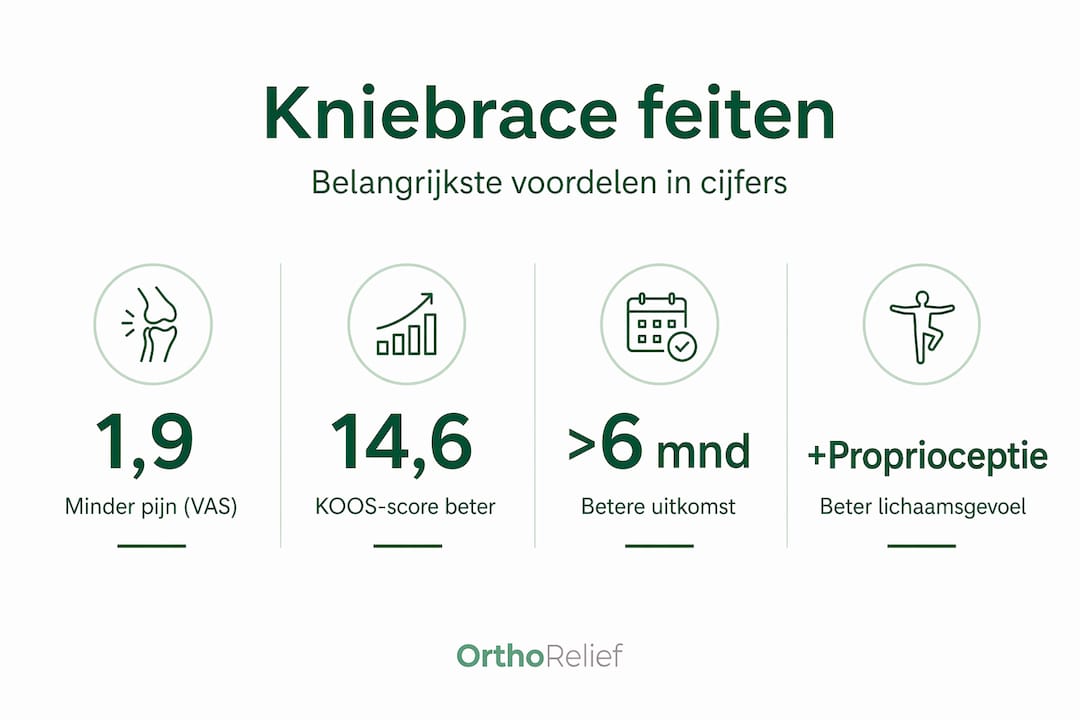 Kniebrace feiten

Belangrijkste voordelen in cijfers

1,9

Minder pijn (VAS)

14,6

KOOS-score beter

>6 mnd

Betere uitkomst

+Proprioceptie

Beter lichaamsgevoel

OrthoRelief